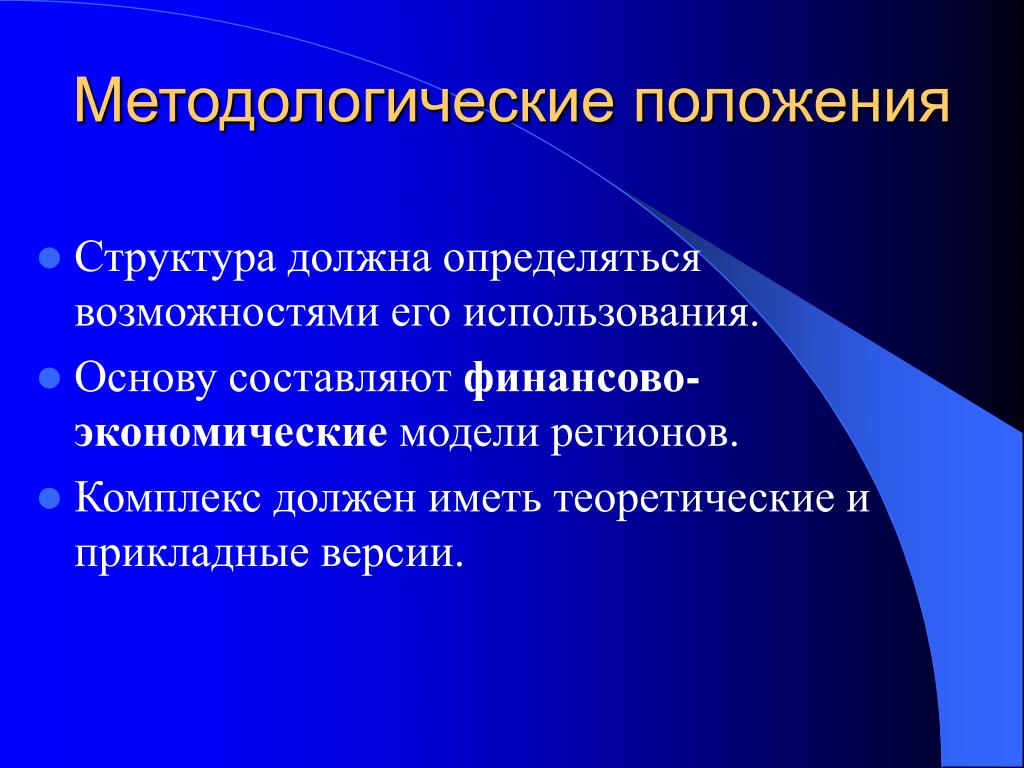 Методологические положения

Структура должна определяться возможностями его использования.

Основу составляют финансово-экономические модели регионов.

Комплекс должен иметь теоретические и прикладные версии.